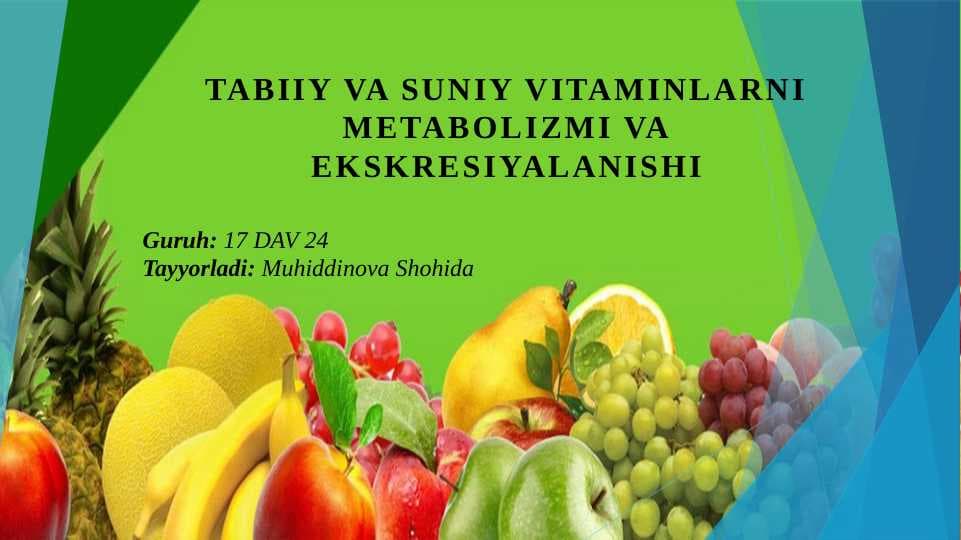 TABIIY VA SUNIY VITAMINLARNI METABOLIZMI VA EKSKRESIYALANISHI

Guruh: 17 DAV 24
Tayyorladi: Muhiddinova Shohida